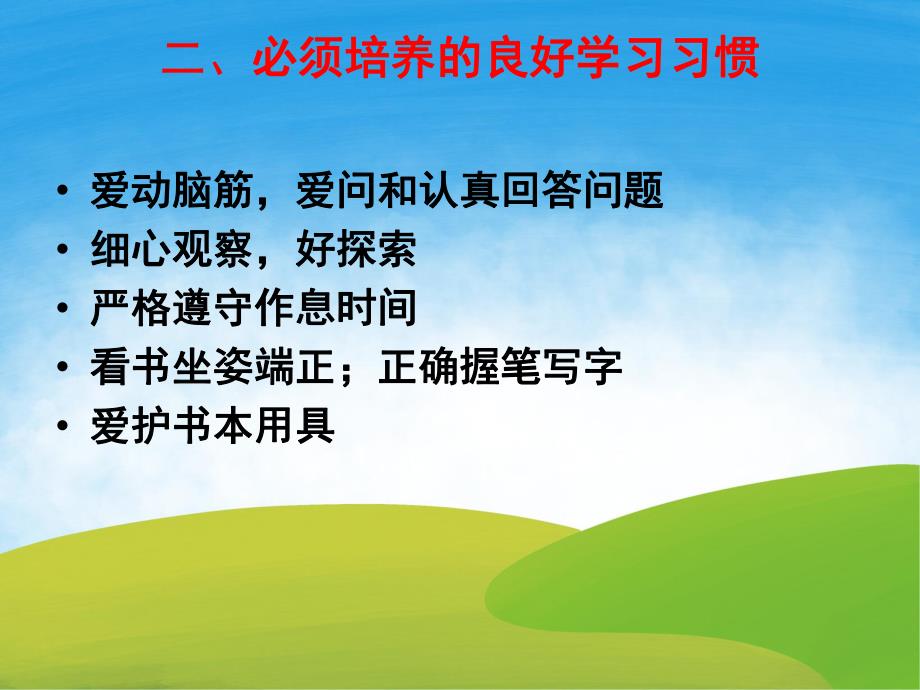 二、必须培养的良好学习习惯

• 爱动脑筋，爱问和认真回答问题
• 细心观察，好探索
• 严格遵守作息时间
• 看书坐姿端正；正确握笔写字
• 爱护书本用具